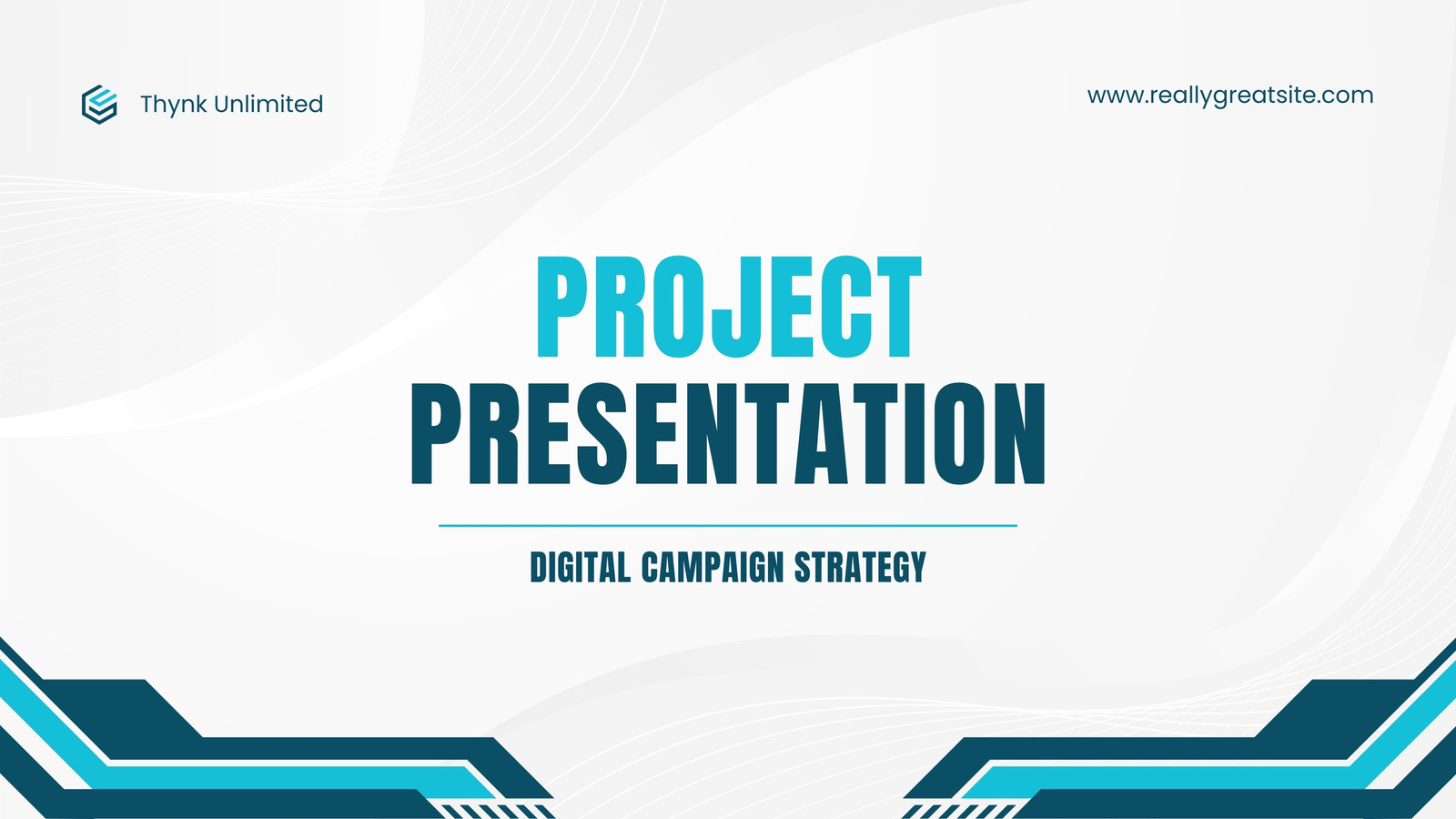 Thynk Unlimited

www.reallygreatsite.com

PROJECT
PRESENTATION

DIGITAL CAMPAIGN STRATEGY